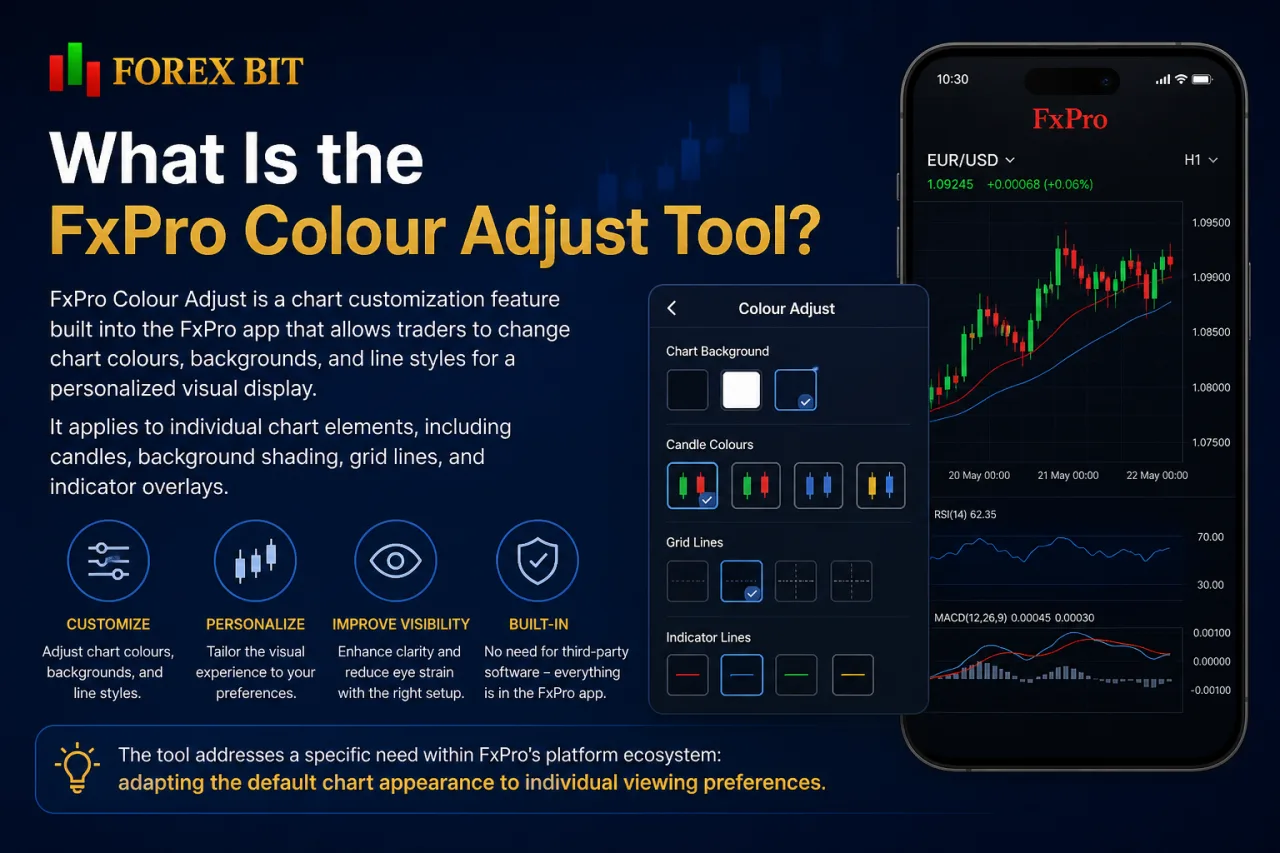 FOREX BIT

What Is the FxPro Colour Adjust Tool?

FxPro Colour Adjust is a chart customization feature built into the FxPro app that allows traders to change chart colours, backgrounds, and line styles for a personalized visual display.

It applies to individual chart elements, including candles, background shading, grid lines, and indicator overlays.

CUSTOMIZE
Adjust chart colours, backgrounds, and line styles.

PERSONALIZE
Tailor the visual experience to your preferences.

IMPROVE VISIBILITY
Enhance clarity and reduce eye strain with the right setup.

BUILT-IN
No need for third-party software – everything is in the FxPro app.

The tool addresses a specific need within FxPro's platform ecosystem:
adapting the default chart appearance to individual viewing preferences.

Colour Adjust
Chart Background
Candle Colours
Grid Lines
Indicator Lines

10:30
FxPro
EUR/USD
H1
1.09245 +0.00068 (+0.06%)
1.09500
1.09000
1.08500
1.08000
1.07500
20 May 00:00
21 May 00:00
22 May 00:00
RSI(14) 62.35
70.00
30.00
MACD(12,26,9) 0.00045 0.00030
0.00100
0.00000
-0.00100